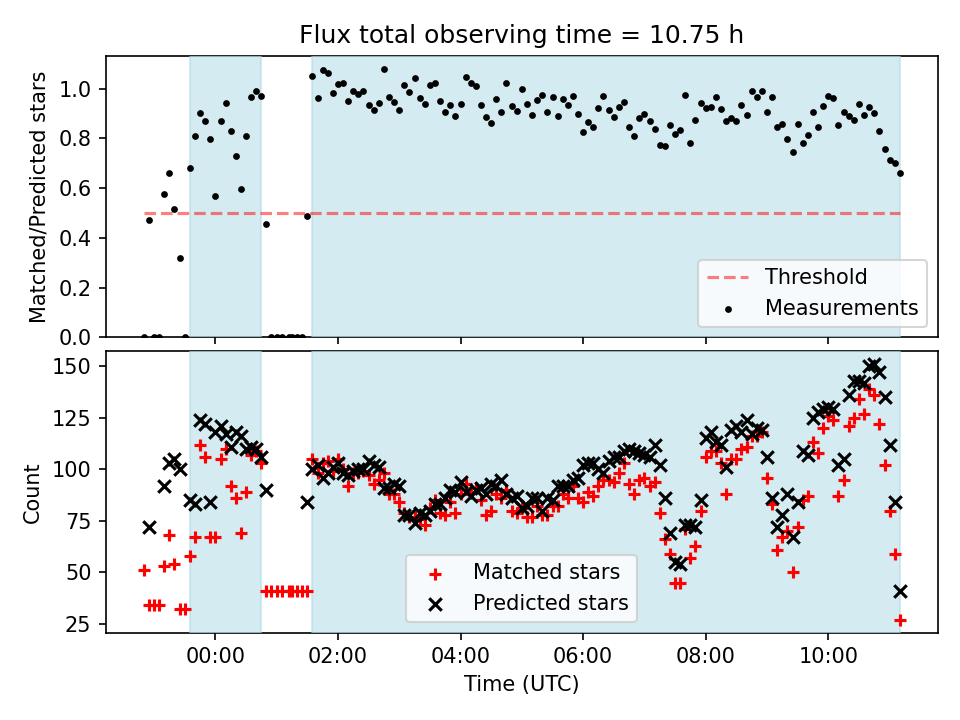 Flux total observing time = 10.75 h

Matched/Predicted stars

1.0
0.8
0.6
0.4
0.2
0.0

Threshold
Measurements

Count

150
125
100
75
50
25

Matched stars
Predicted stars

00:00
02:00
04:00
06:00
08:00
10:00

Time (UTC)